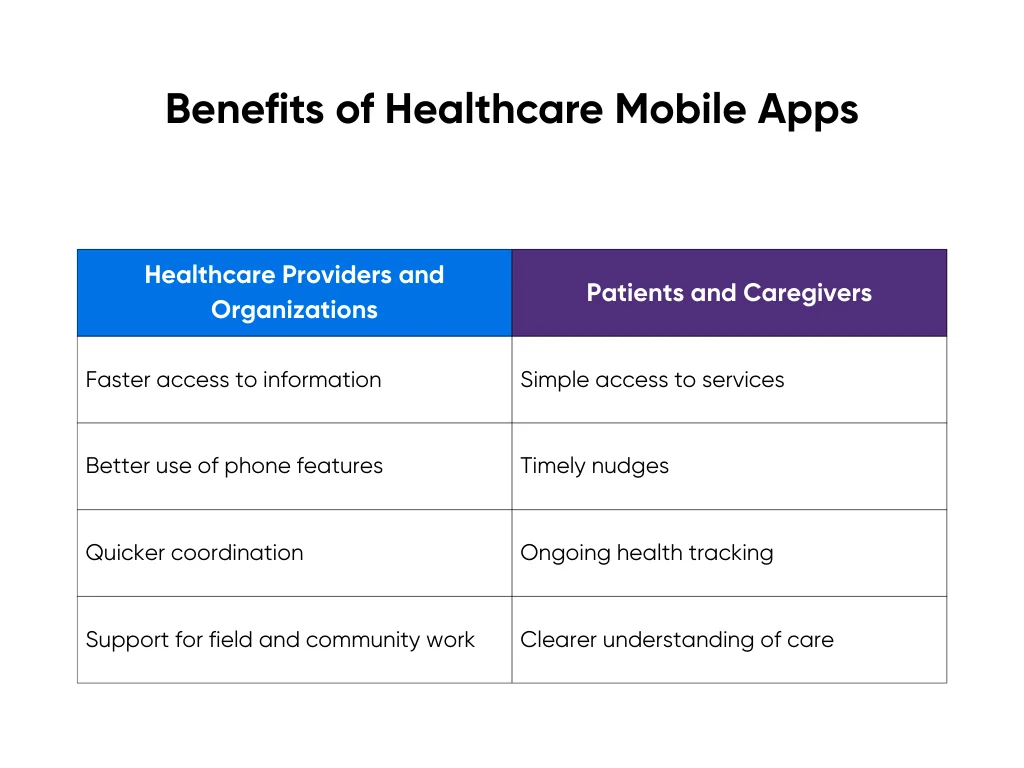 Benefits of Healthcare Mobile Apps

| Healthcare Providers and Organizations | Patients and Caregivers |
|---|---|
| Faster access to information | Simple access to services |
| Better use of phone features | Timely nudges |
| Quicker coordination | Ongoing health tracking |
| Support for field and community work | Clearer understanding of care |